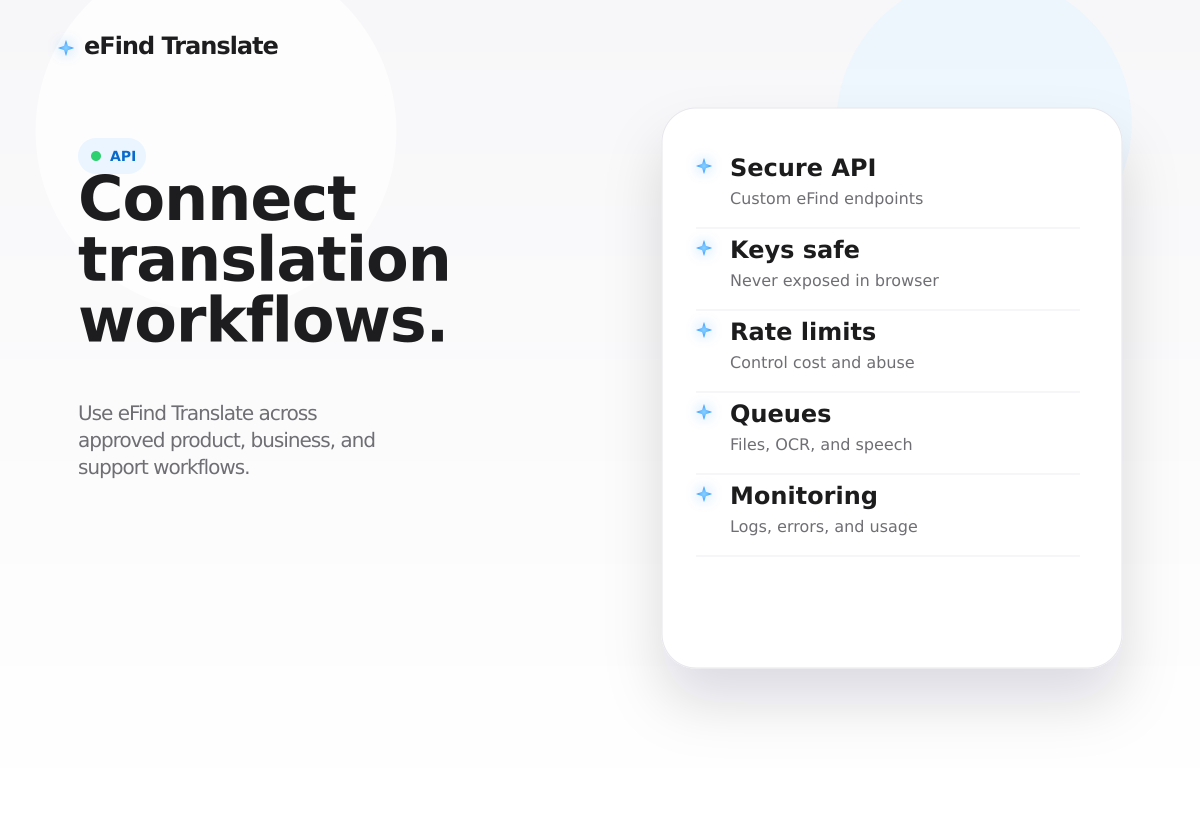 eFind Translate

API

Connect translation workflows.

Use eFind Translate across approved product, business, and support workflows.

Secure API
Custom eFind endpoints

Keys safe
Never exposed in browser

Rate limits
Control cost and abuse

Queues
Files, OCR, and speech

Monitoring
Logs, errors, and usage